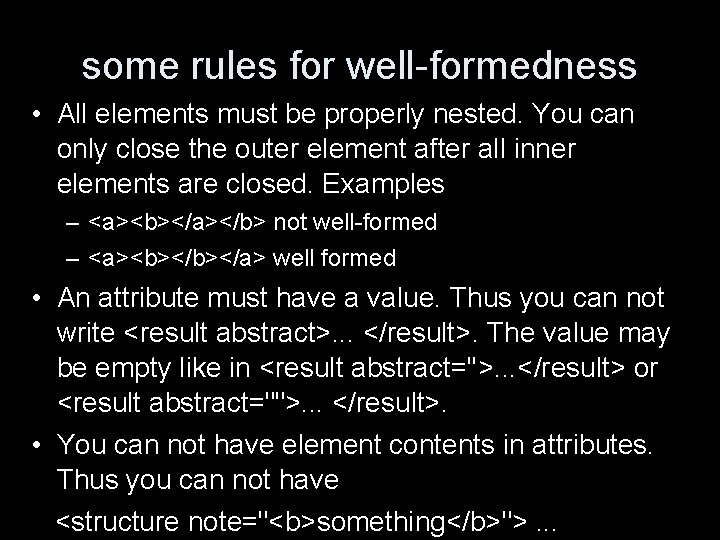 some rules for well-formedness

• All elements must be properly nested. You can only close the outer element after all inner elements are closed. Examples
– <a><b></a></b> not well-formed
– <a><b></b></a> well formed

• An attribute must have a value. Thus you can not write <result abstract>... </result>. The value may be empty like in <result abstract=''>...</result> or <result abstract="">... </result>.

• You can not have element contents in attributes. Thus you can not have <structure note="<b>something</b>"> ...